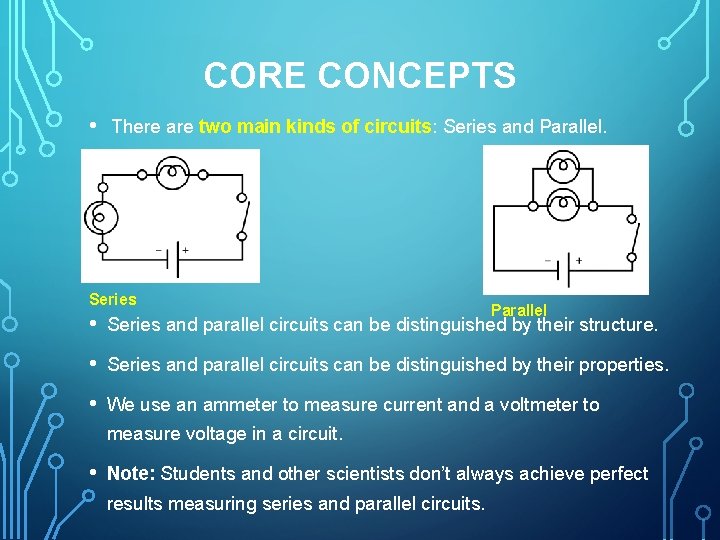 CORE CONCEPTS

• There are two main kinds of circuits: Series and Parallel.

− +

Series

− +

Parallel

• Series and parallel circuits can be distinguished by their structure.

• Series and parallel circuits can be distinguished by their properties.

• We use an ammeter to measure current and a voltmeter to measure voltage in a circuit.

• Note: Students and other scientists don't always achieve perfect results measuring series and parallel circuits.